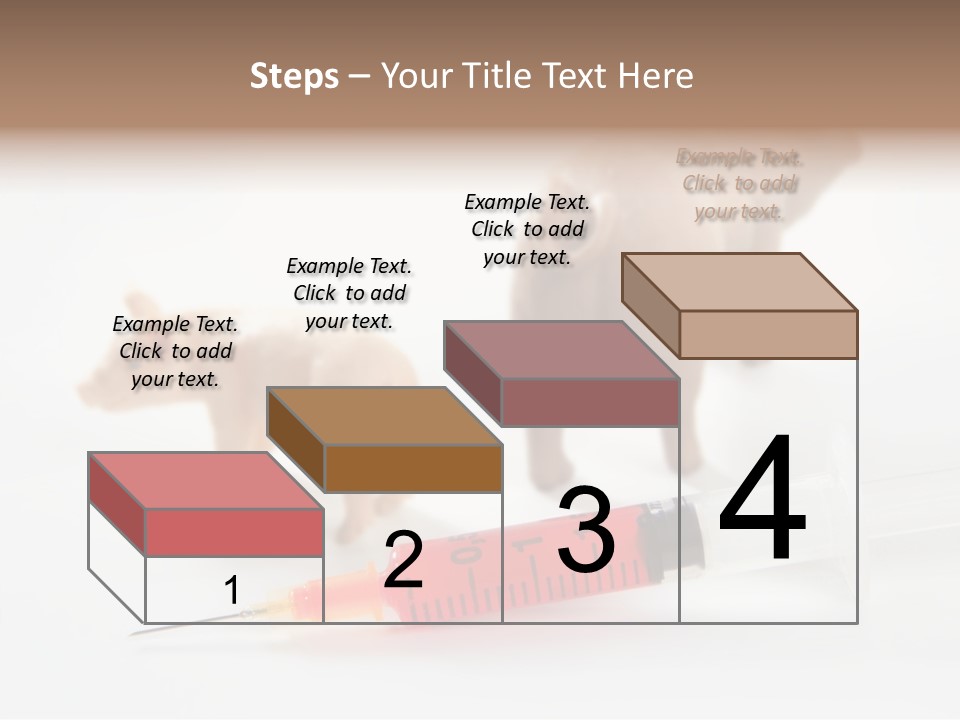 Steps – Your Title Text Here

Example Text. Click to add your text.

Example Text. Click to add your text.

Example Text. Click to add your text.

Example Text. Click to add your text.

1

2

3

4